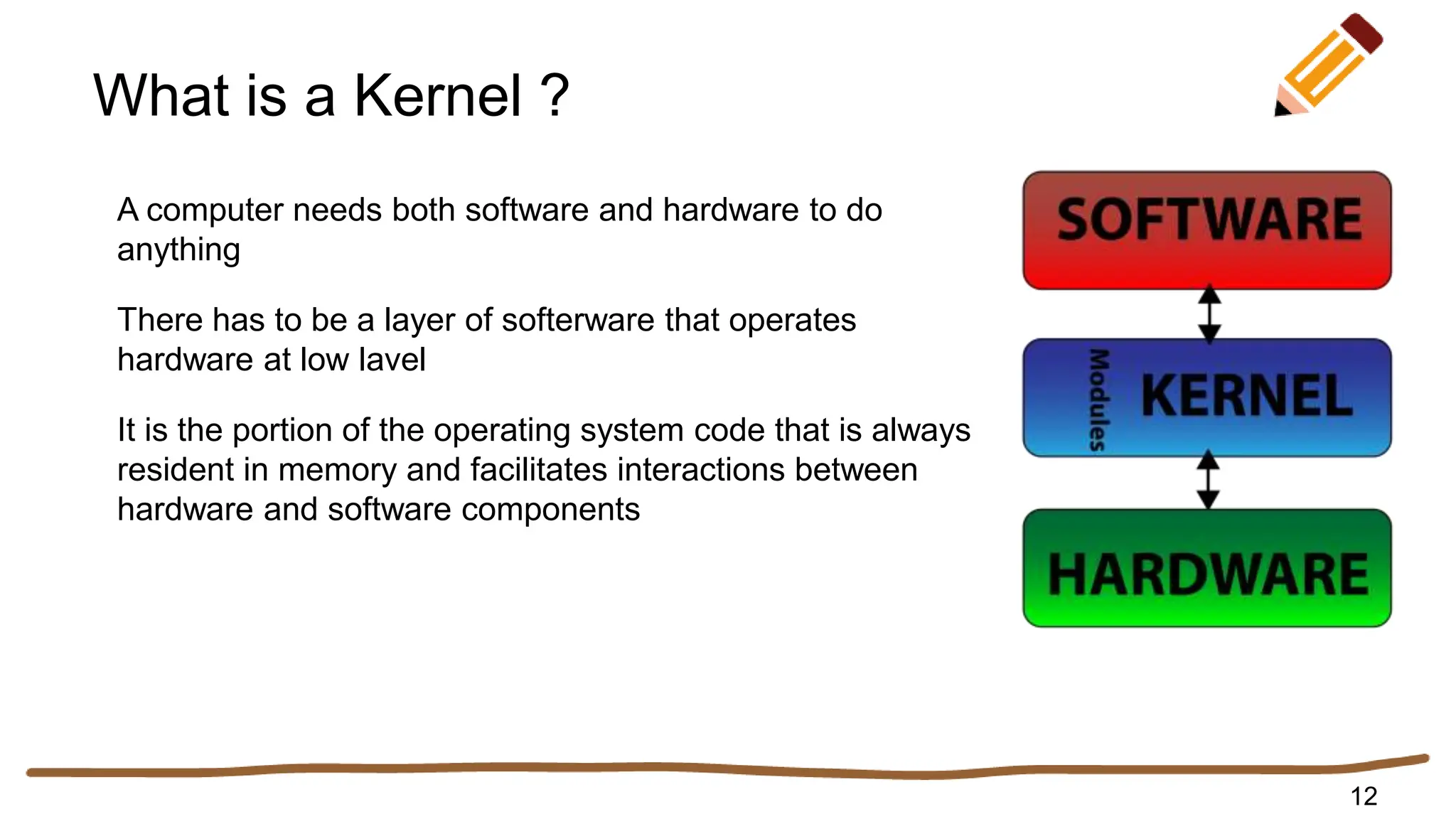 What is a Kernel ?

A computer needs both software and hardware to do anything

There has to be a layer of softerware that operates hardware at low lavel

It is the portion of the operating system code that is always resident in memory and facilitates interactions between hardware and software components

SOFTWARE

Modules

KERNEL

HARDWARE

12